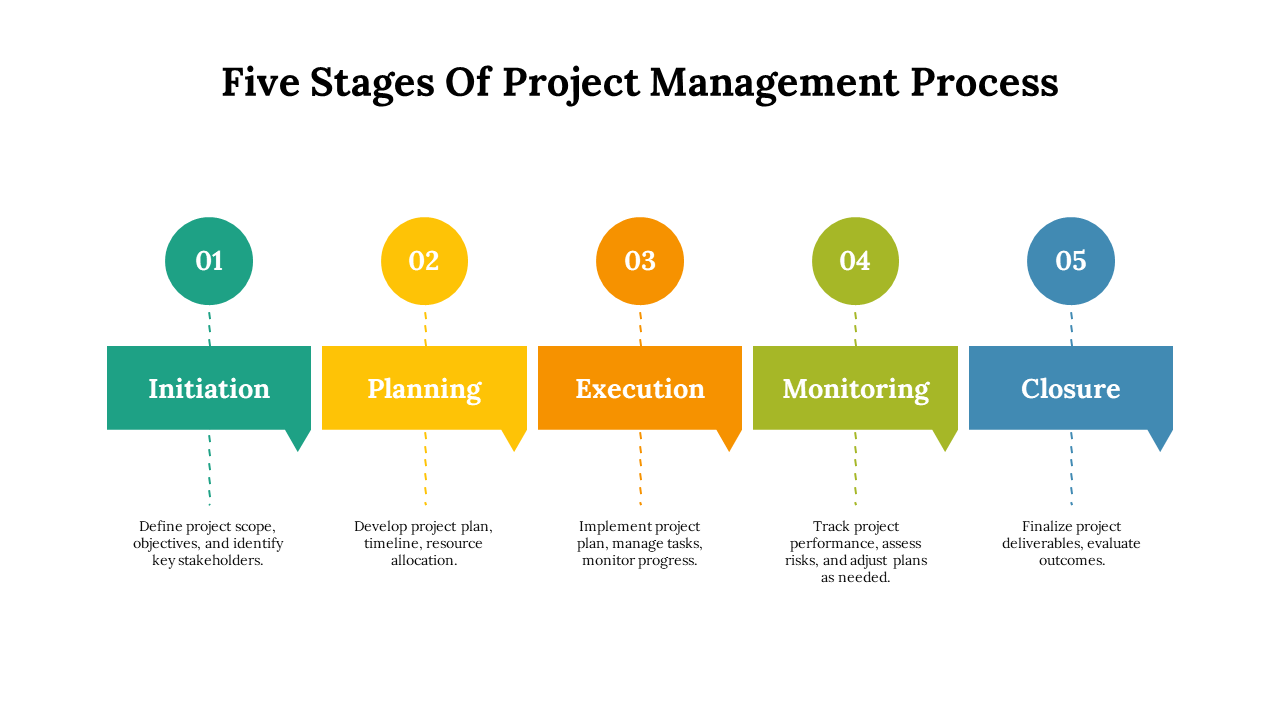 Five Stages Of Project Management Process

01

Initiation

Define project scope, objectives, and identify key stakeholders.

02

Planning

Develop project plan, timeline, resource allocation.

03

Execution

Implement project plan, manage tasks, monitor progress.

04

Monitoring

Track project performance, assess risks, and adjust plans as needed.

05

Closure

Finalize project deliverables, evaluate outcomes.